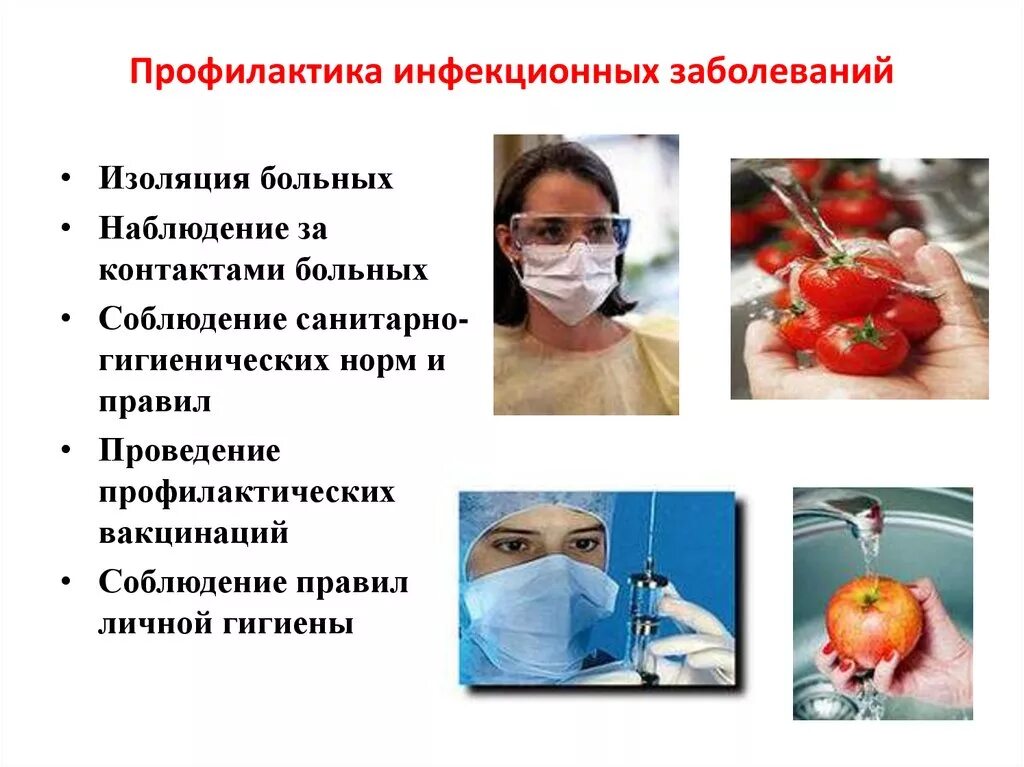 Профилактика инфекционных заболеваний

• Изоляция больных
• Наблюдение за контактами больных
• Соблюдение санитарно-гигиенических норм и правил
• Проведение профилактических вакцинаций
• Соблюдение правил личной гигиены